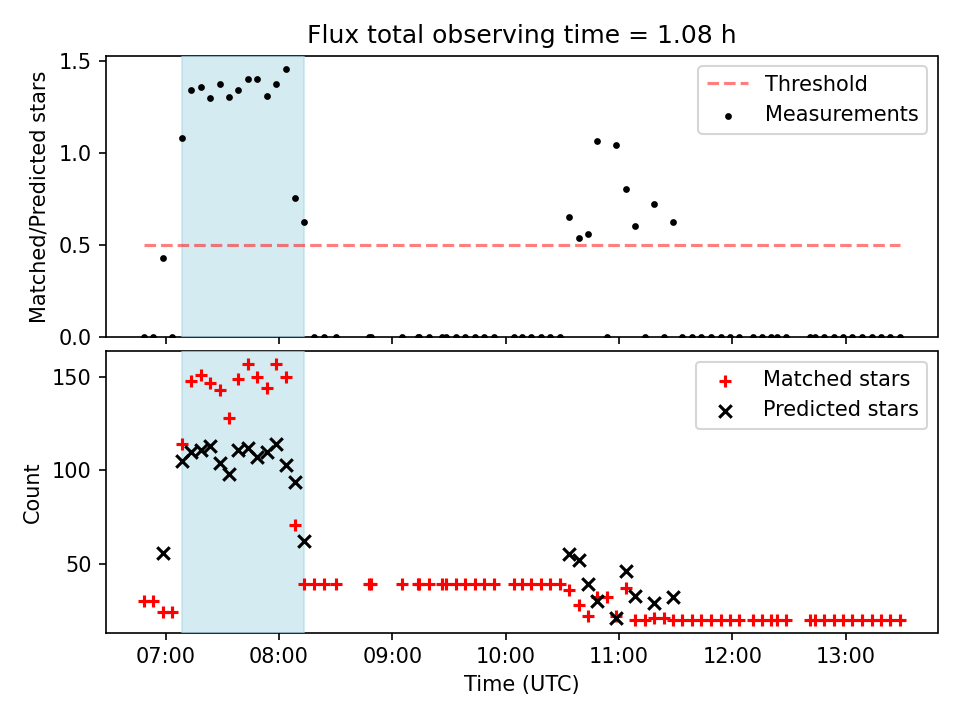 Flux total observing time = 1.08 h

Matched/Predicted stars

1.5
1.0
0.5
0.0

Threshold
Measurements

Count

150
100
50

Matched stars
Predicted stars

07:00
08:00
09:00
10:00
11:00
12:00
13:00

Time (UTC)